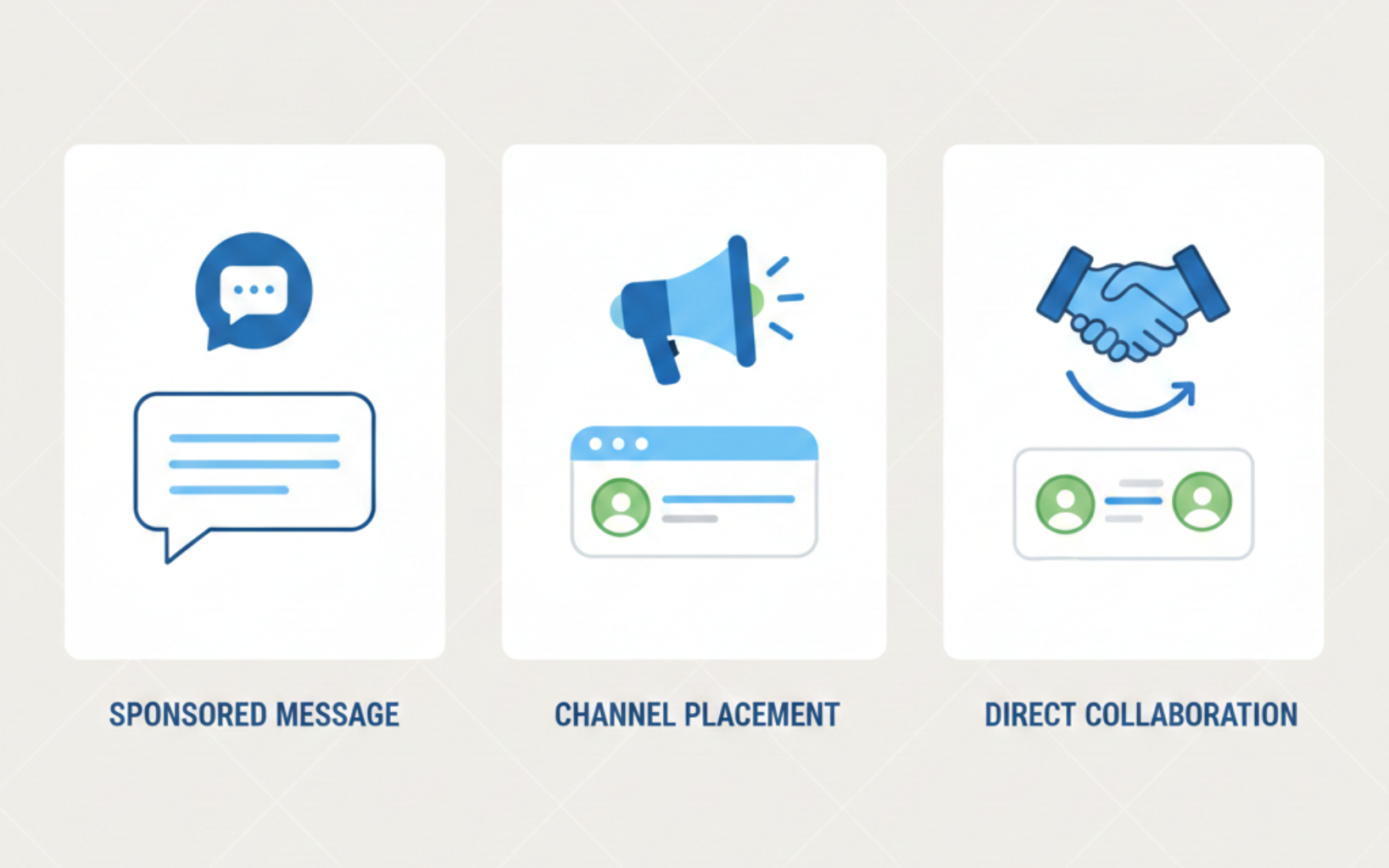 SPONSORED MESSAGE

CHANNEL PLACEMENT

DIRECT COLLABORATION